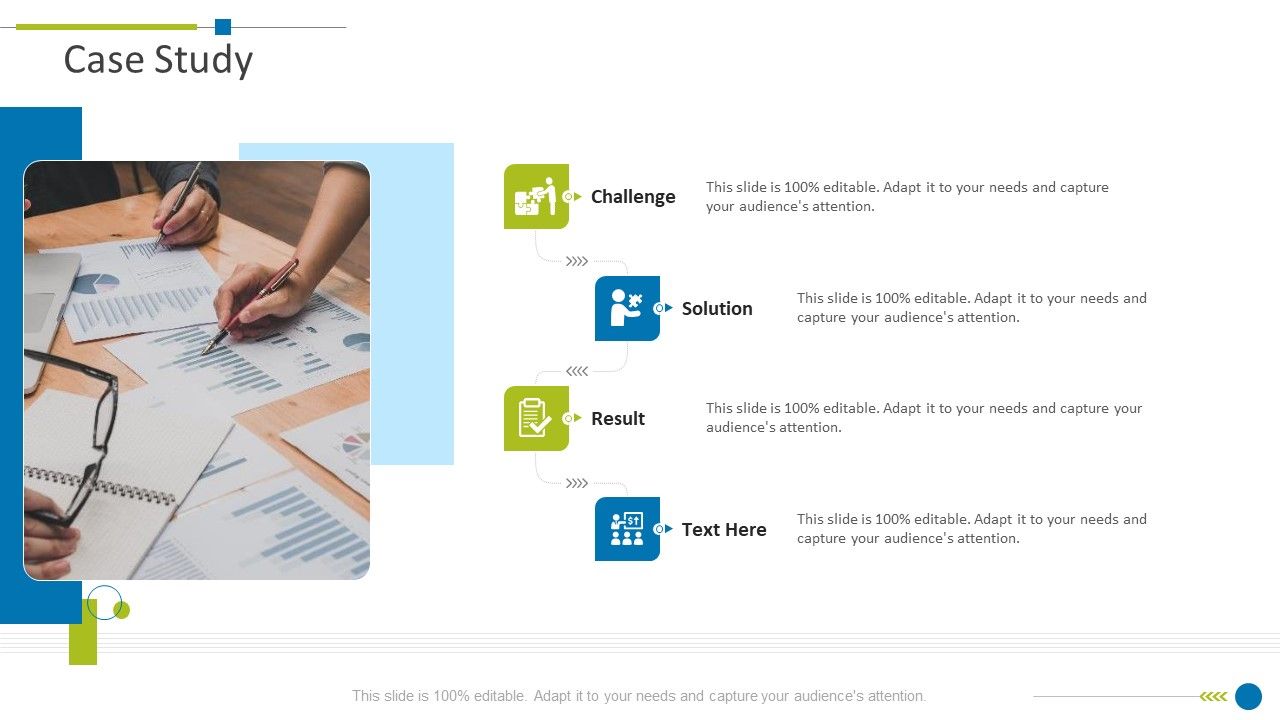 Case Study

Challenge
This slide is 100% editable. Adapt it to your needs and capture your audience's attention.

Solution
This slide is 100% editable. Adapt it to your needs and capture your audience's attention.

Result
This slide is 100% editable. Adapt it to your needs and capture your audience's attention.

Text Here
This slide is 100% editable. Adapt it to your needs and capture your audience's attention.

This slide is 100% editable. Adapt it to your needs and capture your audience's attention.